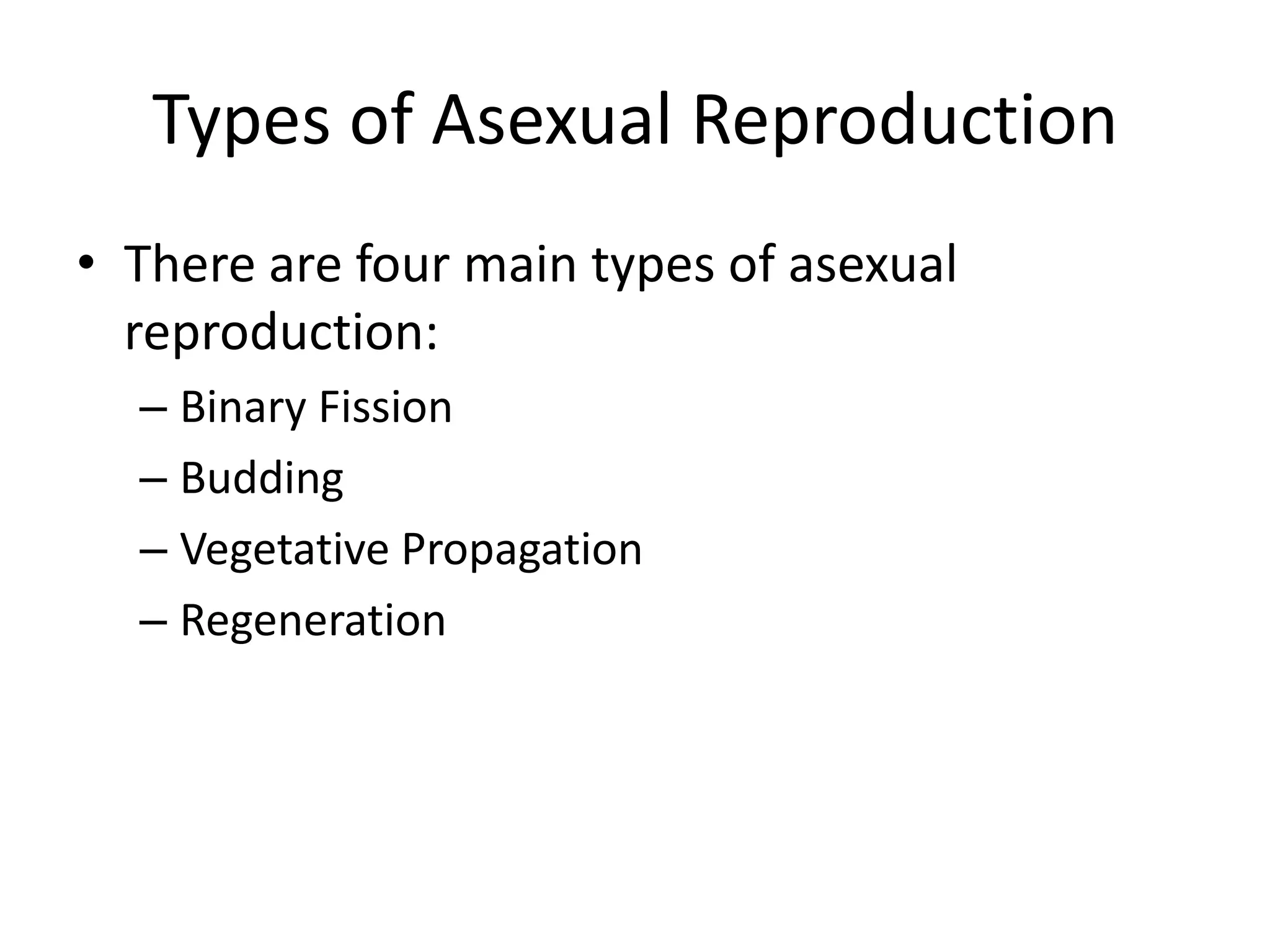 Types of Asexual Reproduction

• There are four main types of asexual reproduction:
– Binary Fission
– Budding
– Vegetative Propagation
– Regeneration